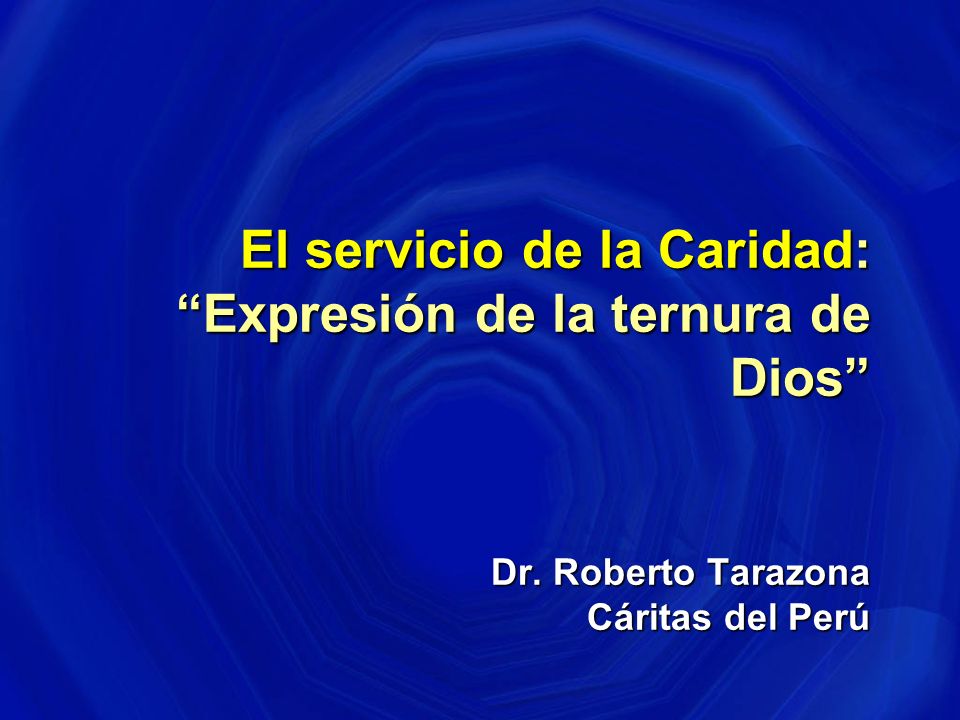 El servicio de la Caridad: “Expresión de la ternura de Dios”

Dr. Roberto Tarazona
Cáritas del Perú